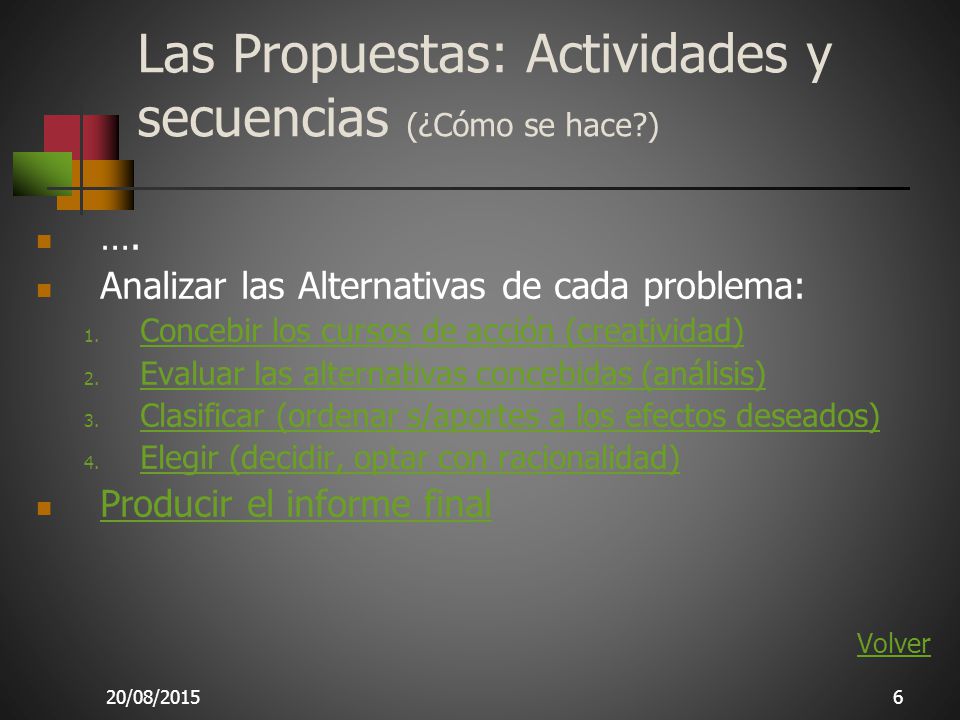 Las Propuestas: Actividades y secuencias (¿Cómo se hace?)

….

Analizar las Alternativas de cada problema:

1. Concebir los cursos de acción (creatividad)
2. Evaluar las alternativas concebidas (análisis)
3. Clasificar (ordenar s/aportes a los efectos deseados)
4. Elegir (decidir, optar con racionalidad)

Producir el informe final

Volver

20/08/2015

6